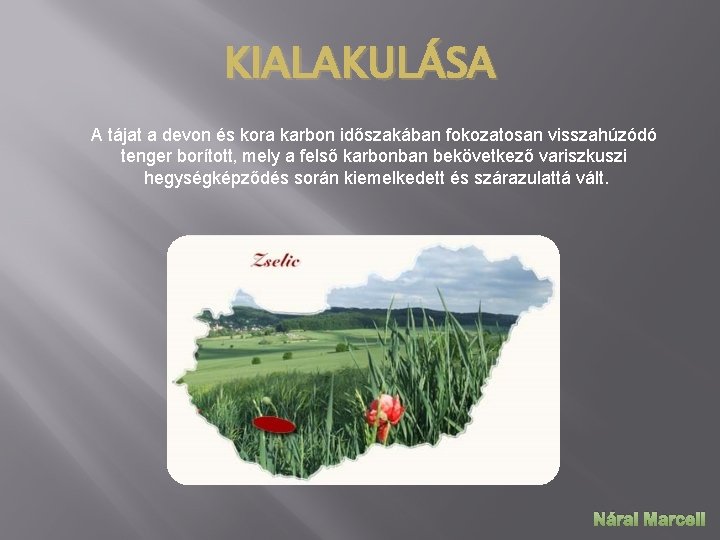 KIALAKULÁSA

A tájat a devon és kora karbon időszakában fokozatosan visszahúzódó tenger borított, mely a felső karbonban bekövetkező variszkuszi hegységképződés során kiemelkedett és szárazulattá vált.

Zselic

Nárai Marcell